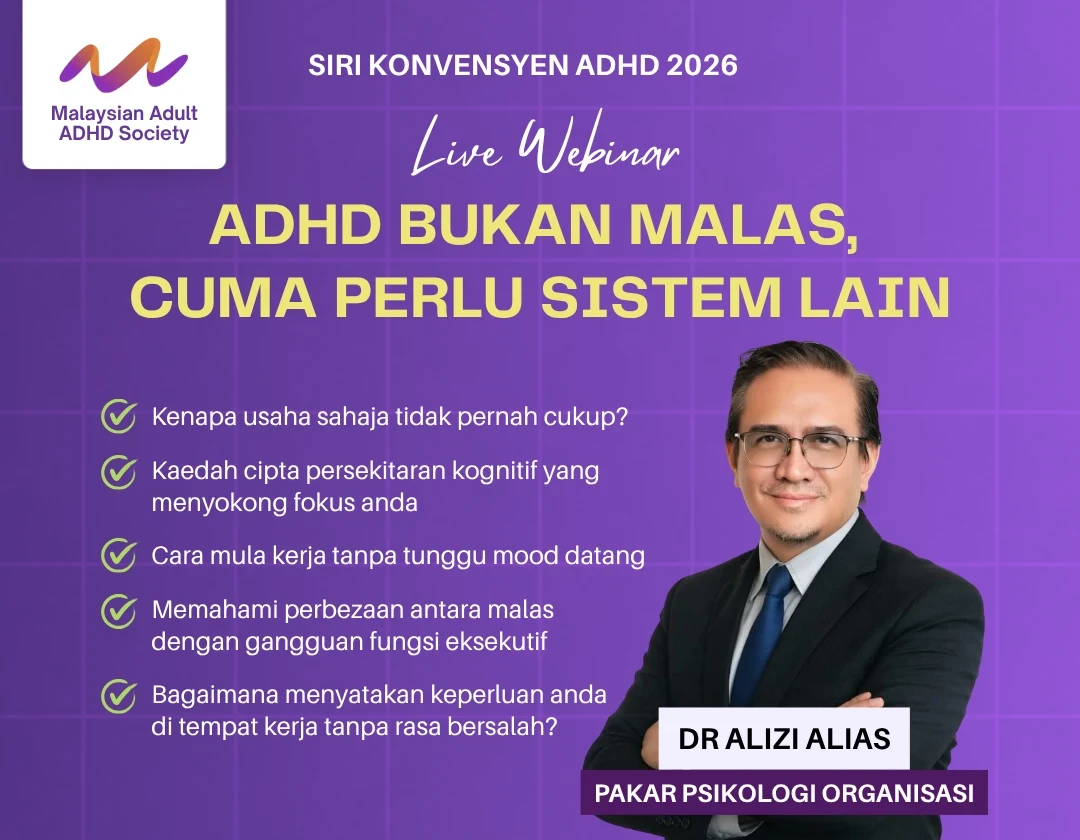 Malaysian Adult ADHD Society

SIRI KONVENSYEN ADHD 2026

Live Webinar

ADHD BUKAN MALAS, CUMA PERLU SISTEM LAIN

Kenapa usaha sahaja tidak pernah cukup?

Kaedah cipta persekitaran kognitif yang menyokong fokus anda

Cara mula kerja tanpa tunggu mood datang

Memahami perbezaan antara malas dengan gangguan fungsi eksekutif

Bagaimana menyatakan keperluan anda di tempat kerja tanpa rasa bersalah?

DR ALIZI ALIAS

PAKAR PSIKOLOGI ORGANISASI